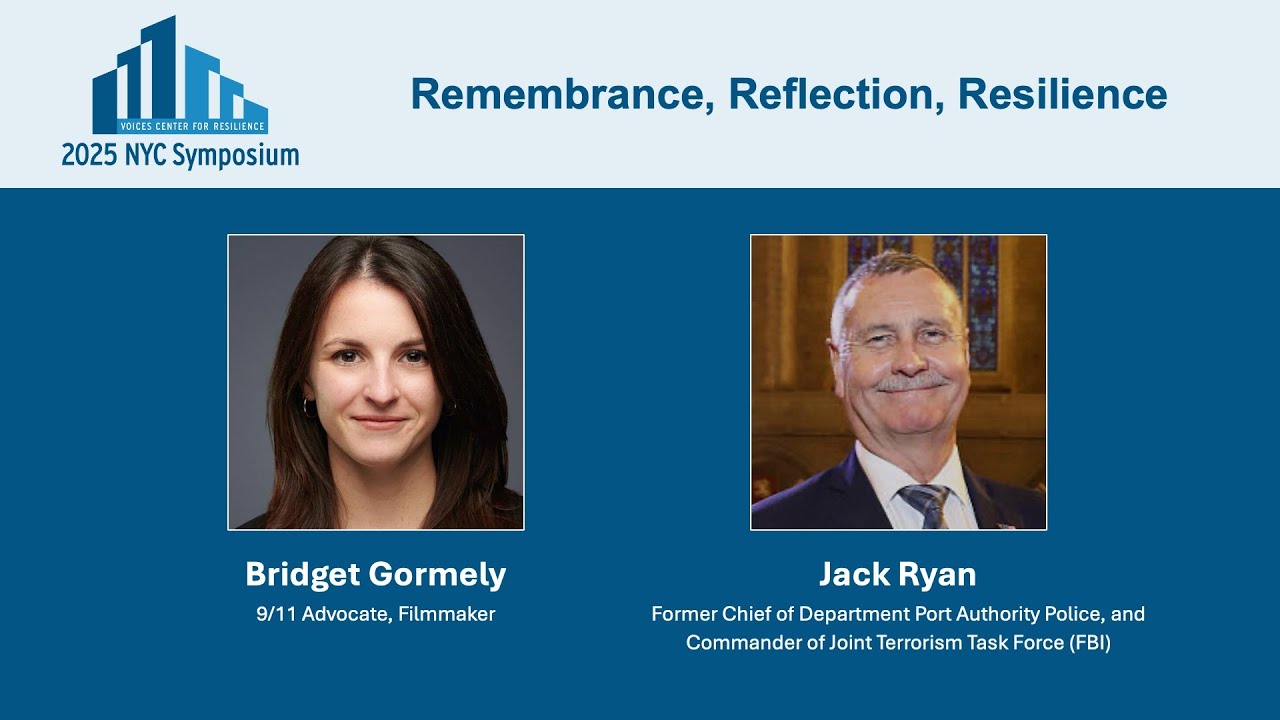 VOICES CENTER FOR RESILIENCE
2025 NYC Symposium

Remembrance, Reflection, Resilience

Bridget Gormely
9/11 Advocate, Filmmaker

Jack Ryan
Former Chief of Department Port Authority Police, and Commander of Joint Terrorism Task Force (FBI)